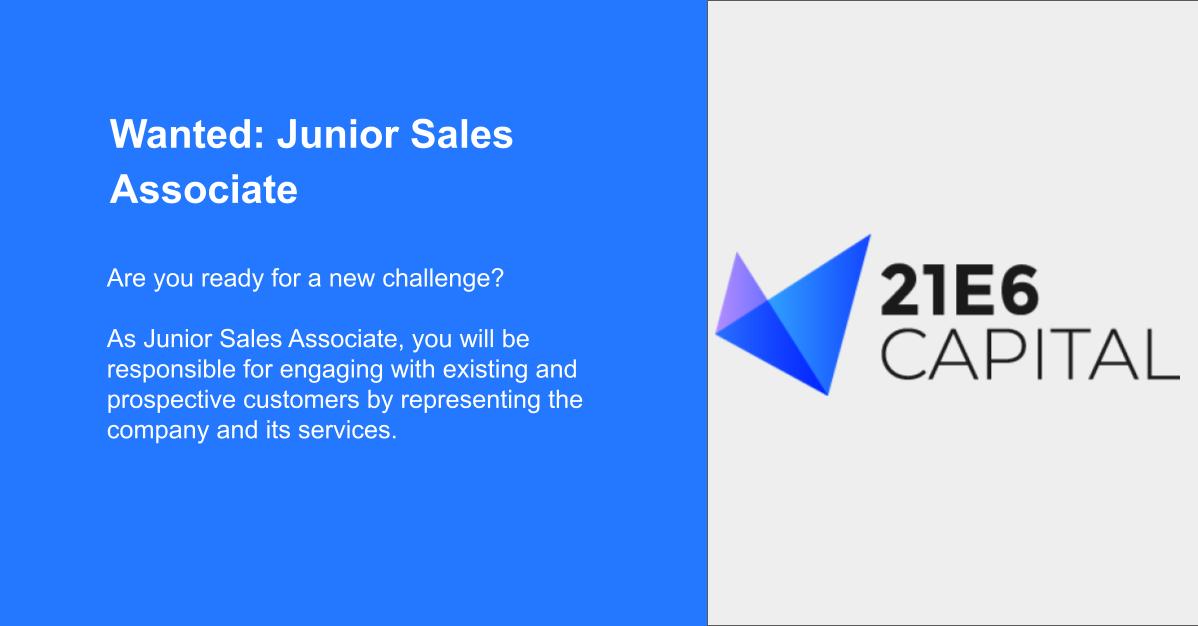 Wanted: Junior Sales Associate

Are you ready for a new challenge?

As Junior Sales Associate, you will be responsible for engaging with existing and prospective customers by representing the company and its services.

21E6
CAPITAL